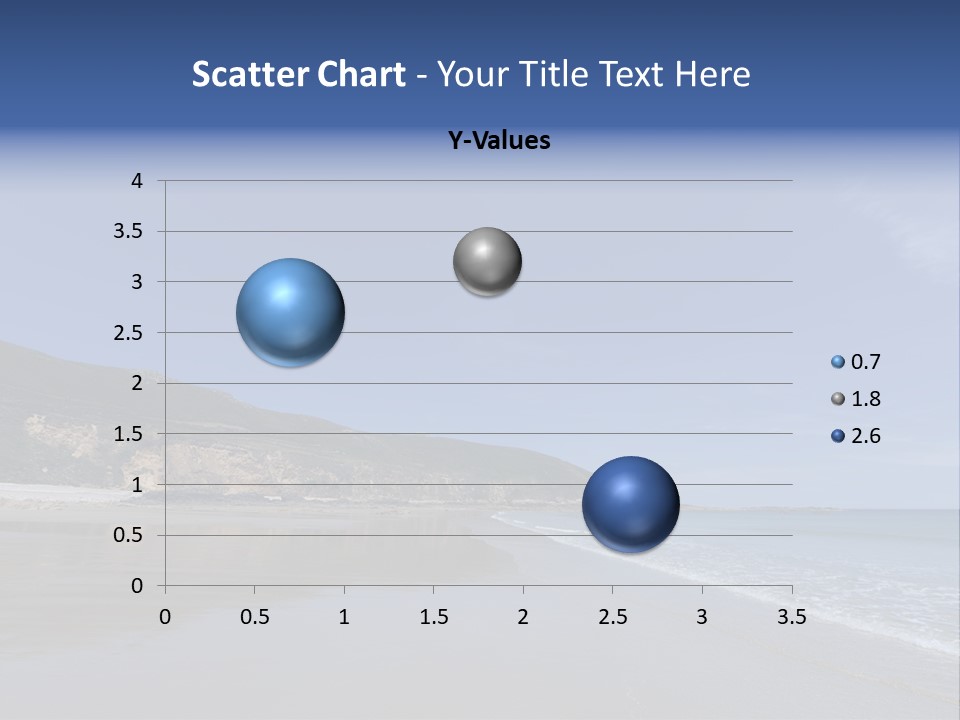 Scatter Chart - Your Title Text Here

Y-Values

4
3.5
3
2.5
2
1.5
1
0.5
0

0 0.5 1 1.5 2 2.5 3 3.5

0.7
1.8
2.6